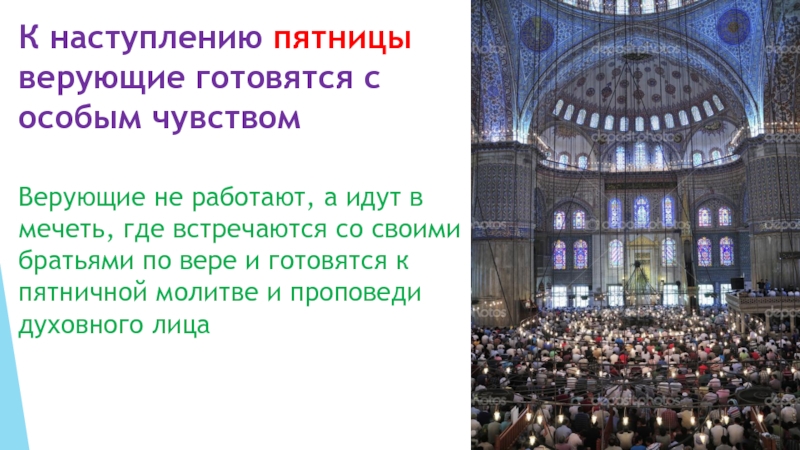 К наступлению пятницы верующие готовятся с особым чувством

Верующие не работают, а идут в мечеть, где встречаются со своими братьями по вере и готовятся к пятничной молитве и проповеди духовного лица

depositphotos